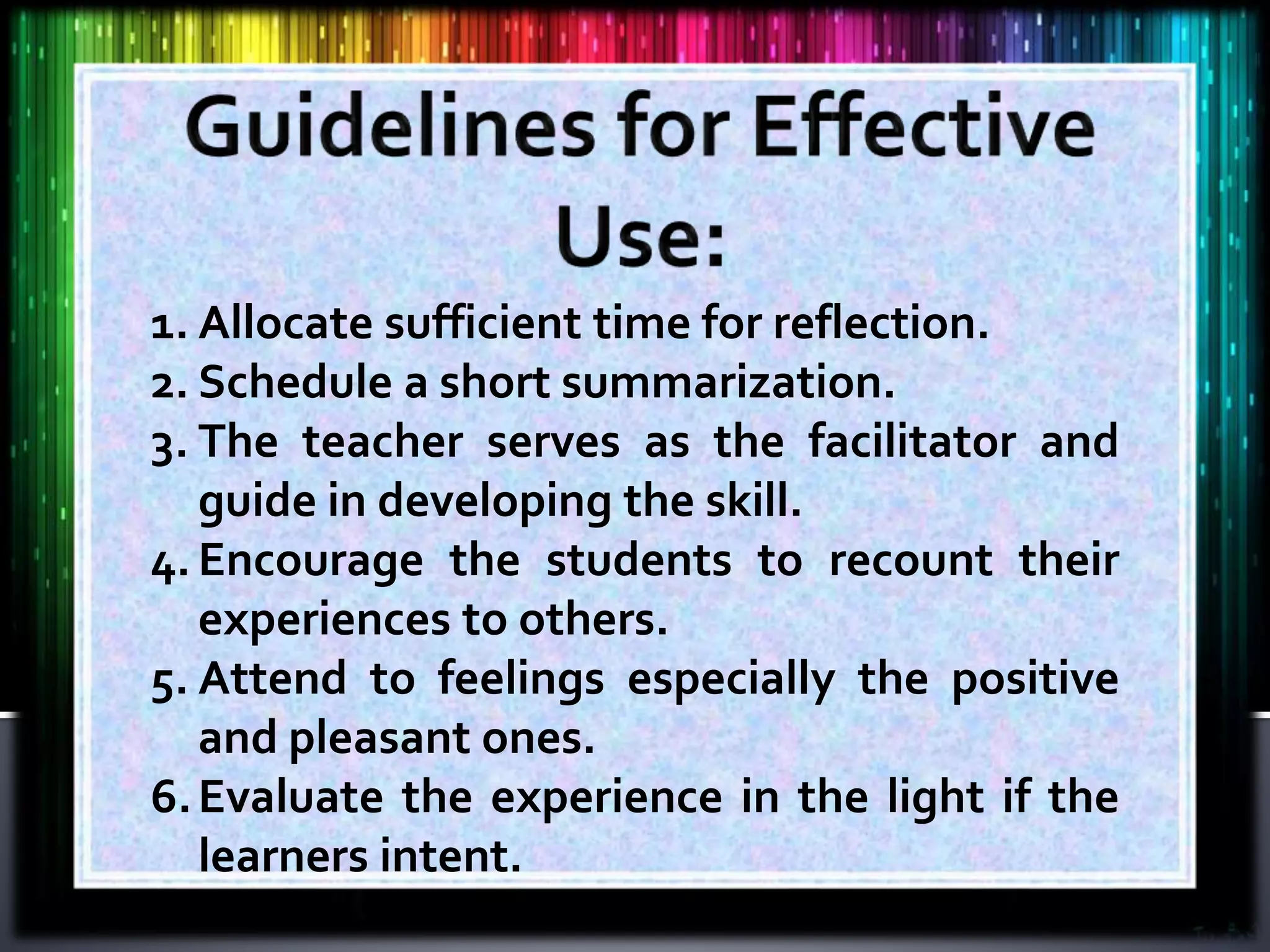 Guidelines for Effective Use:

1. Allocate sufficient time for reflection.
2. Schedule a short summarization.
3. The teacher serves as the facilitator and guide in developing the skill.
4. Encourage the students to recount their experiences to others.
5. Attend to feelings especially the positive and pleasant ones.
6. Evaluate the experience in the light if the learners intent.